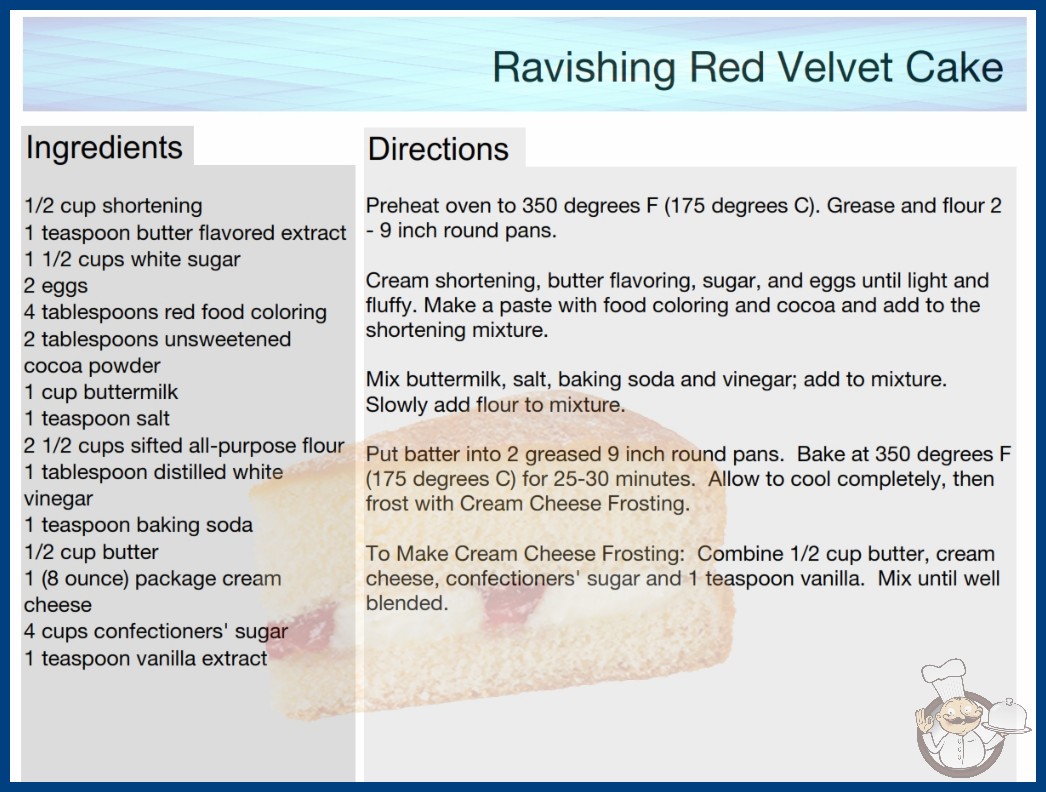 Ravishing Red Velvet Cake

Ingredients

1/2 cup shortening
1 teaspoon butter flavored extract
1 1/2 cups white sugar
2 eggs
4 tablespoons red food coloring
2 tablespoons unsweetened cocoa powder
1 cup buttermilk
1 teaspoon salt
2 1/2 cups sifted all-purpose flour
1 tablespoon distilled white vinegar
1 teaspoon baking soda
1/2 cup butter
1 (8 ounce) package cream cheese
4 cups confectioners' sugar
1 teaspoon vanilla extract

Directions

Preheat oven to 350 degrees F (175 degrees C). Grease and flour 2 - 9 inch round pans.

Cream shortening, butter flavoring, sugar, and eggs until light and fluffy. Make a paste with food coloring and cocoa and add to the shortening mixture.

Mix buttermilk, salt, baking soda and vinegar; add to mixture. Slowly add flour to mixture.

Put batter into 2 greased 9 inch round pans. Bake at 350 degrees F (175 degrees C) for 25-30 minutes. Allow to cool completely, then frost with Cream Cheese Frosting.

To Make Cream Cheese Frosting: Combine 1/2 cup butter, cream cheese, confectioners' sugar and 1 teaspoon vanilla. Mix until well blended.